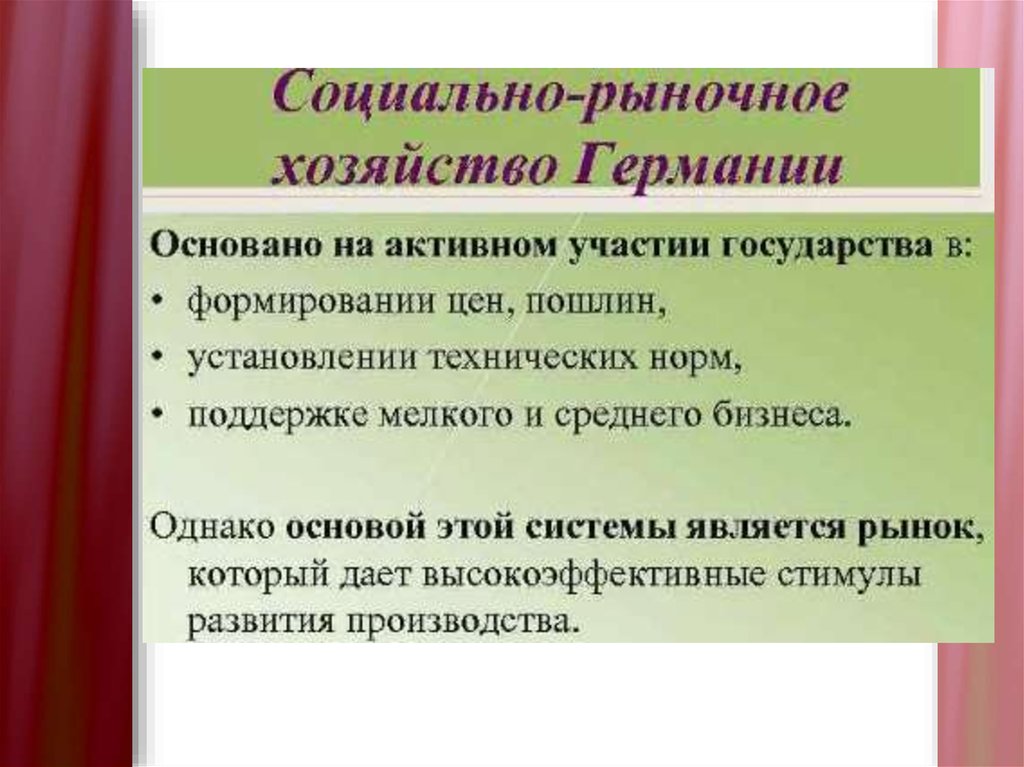 Социально-рыночное хозяйство Германии

Основано на активном участии государства в:
• формировании цен, пошлин,
• установлении технических норм,
• поддержке мелкого и среднего бизнеса.

Однако основой этой системы является рынок, который дает высокоэффективные стимулы развития производства.